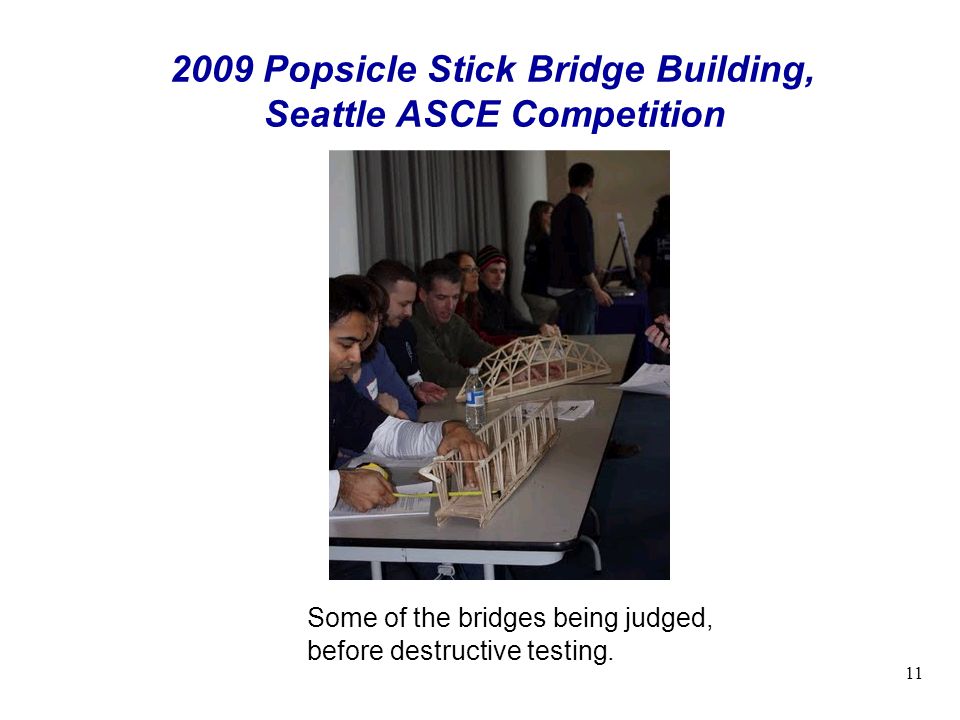 2009 Popsicle Stick Bridge Building,
Seattle ASCE Competition

Some of the bridges being judged, before destructive testing.

11